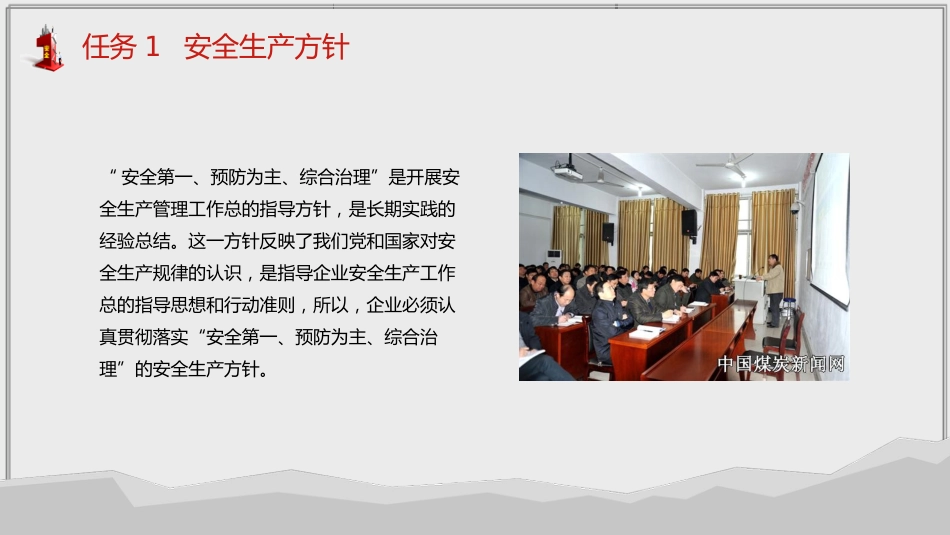 任务 1　安全生产方针

“安全第一、预防为主、综合治理”是开展安全生产管理工作总的指导方针，是长期实践的经验总结。这一方针反映了我们党和国家对安全生产规律的认识，是指导企业安全生产工作总的指导思想和行动准则，所以，企业必须认真贯彻落实“安全第一、预防为主、综合治理”的安全生产方针。

中国煤炭新闻网